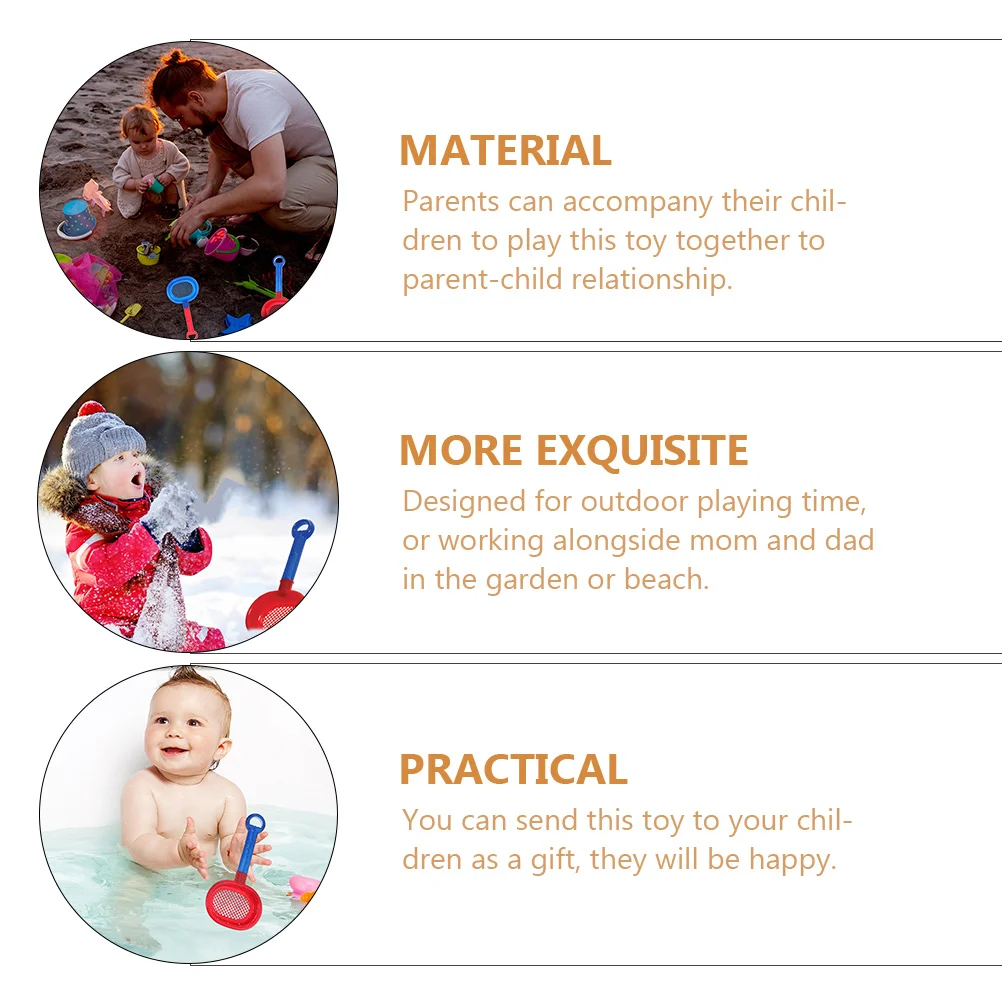 MATERIAL
Parents can accompany their children to play this toy together to parent-child relationship.

MORE EXQUISITE
Designed for outdoor playing time, or working alongside mom and dad in the garden or beach.

PRACTICAL
You can send this toy to your children as a gift, they will be happy.